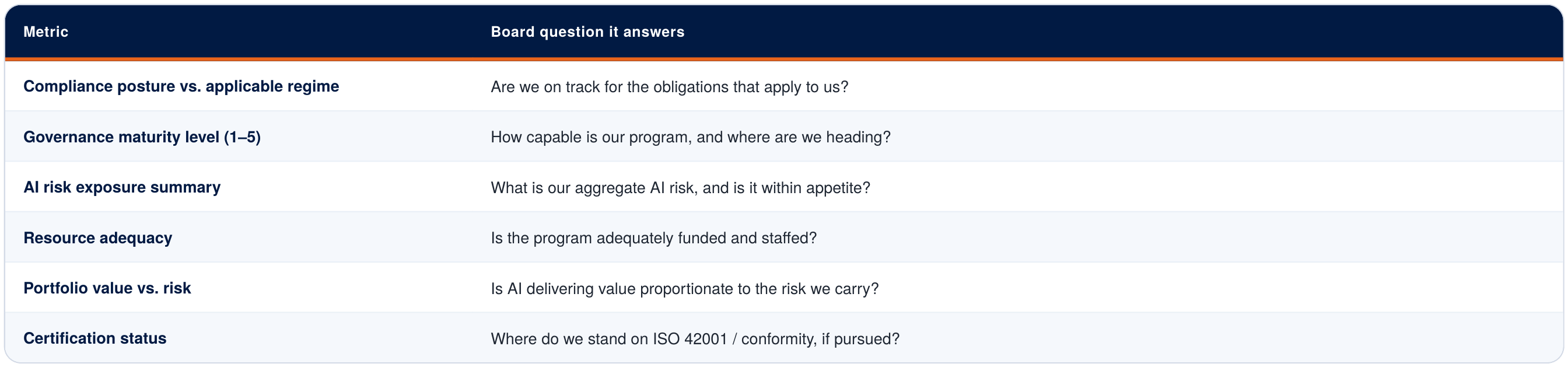 | Metric | Board question it answers |
|---|---|
| Compliance posture vs. applicable regime | Are we on track for the obligations that apply to us? |
| Governance maturity level (1–5) | How capable is our program, and where are we heading? |
| AI risk exposure summary | What is our aggregate AI risk, and is it within appetite? |
| Resource adequacy | Is the program adequately funded and staffed? |
| Portfolio value vs. risk | Is AI delivering value proportionate to the risk we carry? |
| Certification status | Where do we stand on ISO 42001 / conformity, if pursued? |